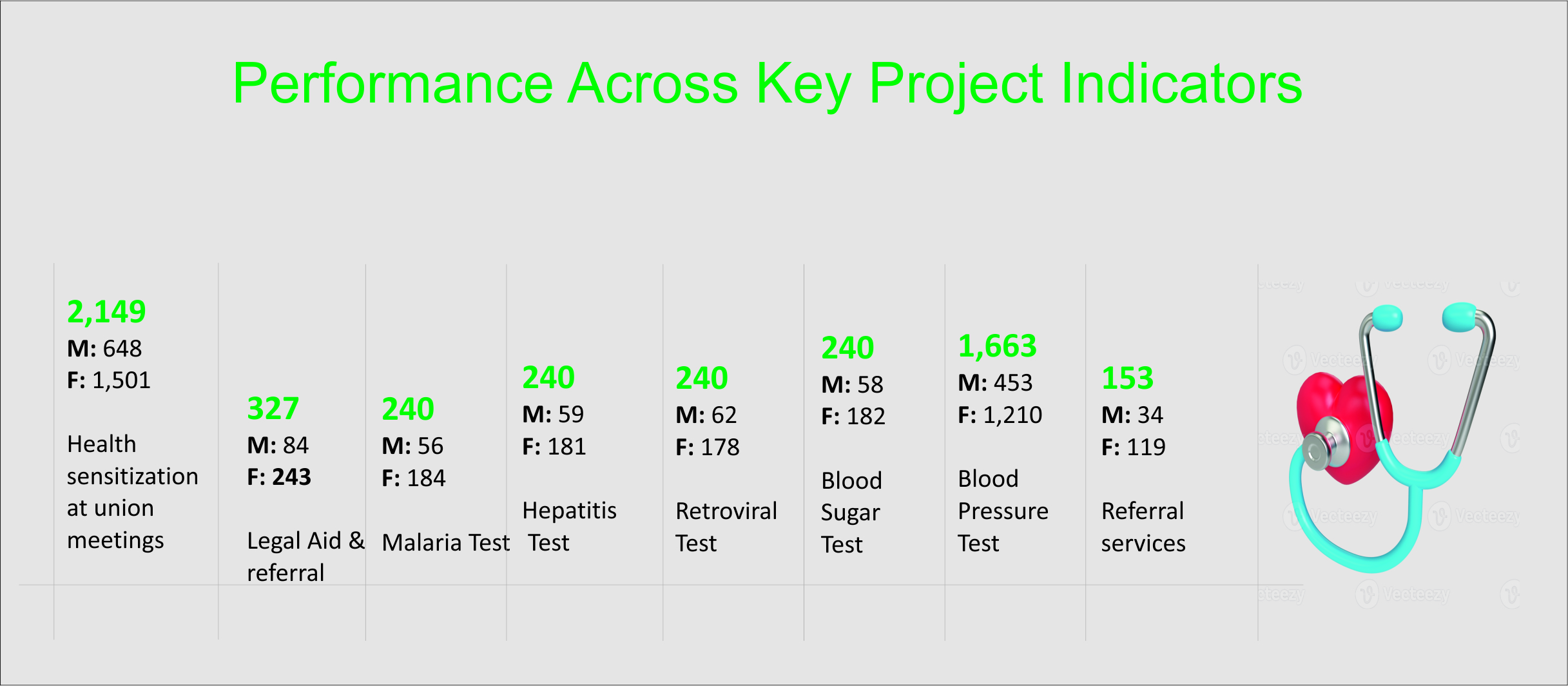 Performance Across Key Project Indicators

2,149
M: 648
F: 1,501

Health sensitization at union meetings

327
M: 84
F: 243

Legal Aid & referral

240
M: 56
F: 184

Malaria Test

240
M: 59
F: 181

Hepatitis Test

240
M: 62
F: 178

Retroviral Test

240
M: 58
F: 182

Blood Sugar Test

1,663
M: 453
F: 1,210

Blood Pressure Test

153
M: 34
F: 119

Referral services

Vecteezy